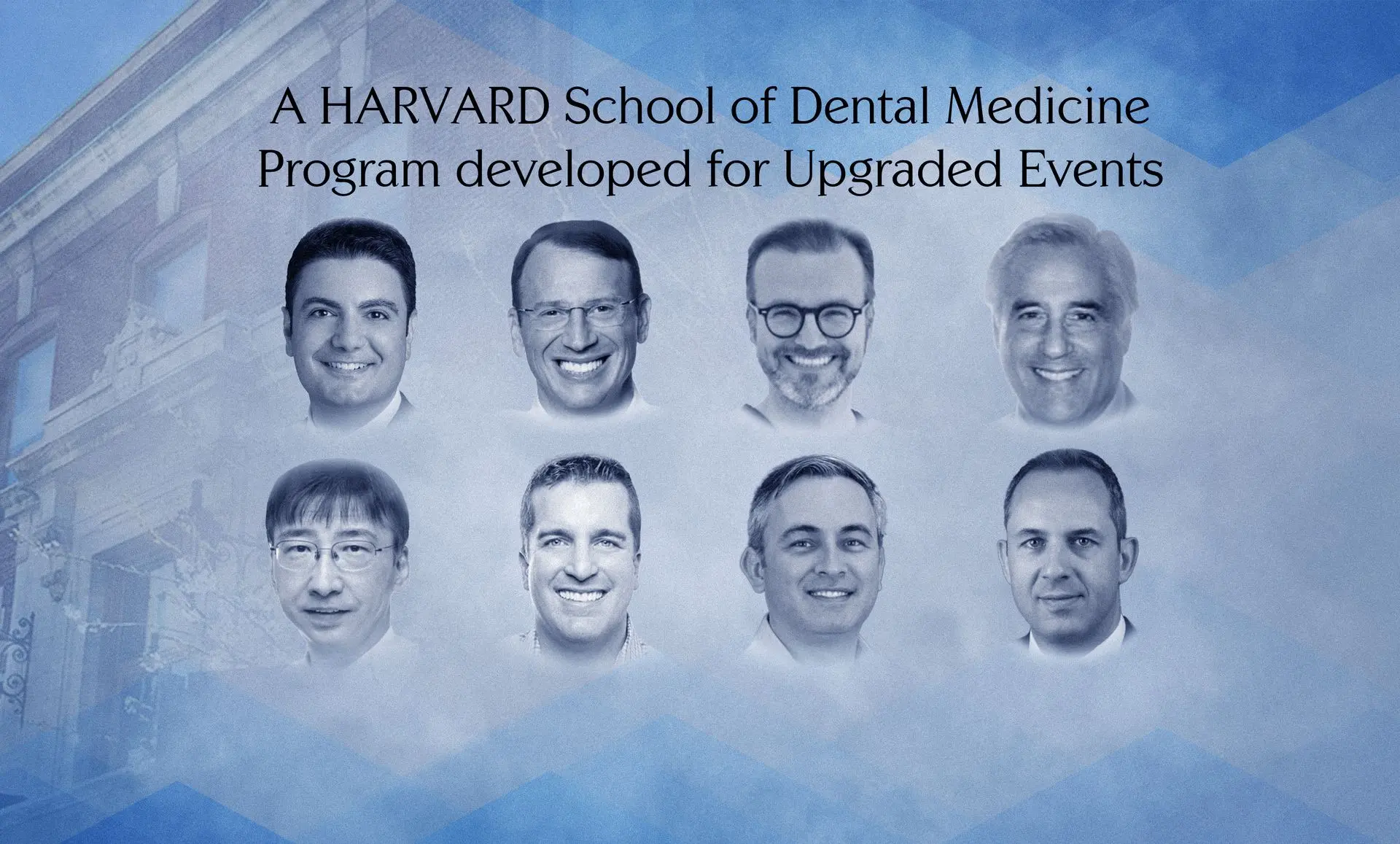 A HARVARD School of Dental Medicine Program developed for Upgraded Events